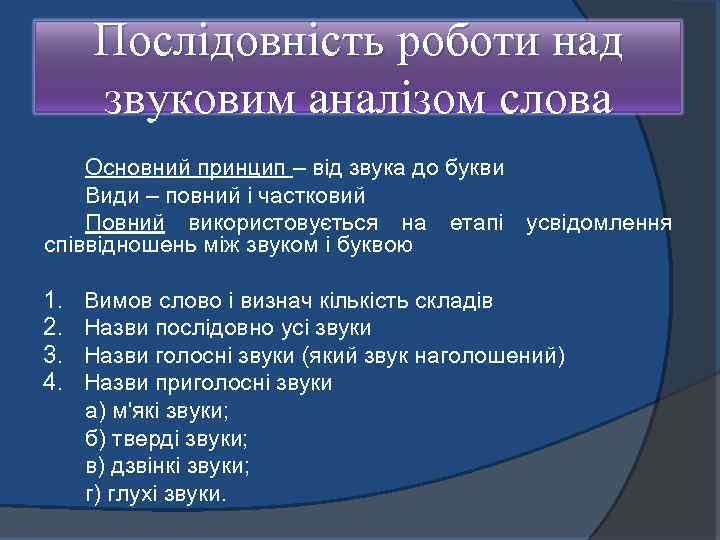 Послідовність роботи над звуковим аналізом слова

Основний принцип – від звука до букви

Види – повний і частковий

Повний використовується на етапі усвідомлення співвідношень між звуком і буквою

1. Вимов слово і визнач кількість складів
2. Назви послідовно усі звуки
3. Назви голосні звуки (який звук наголошений)
4. Назви приголосні звуки

а) м'які звуки;

б) тверді звуки;

в) дзвінкі звуки;

г) глухі звуки.